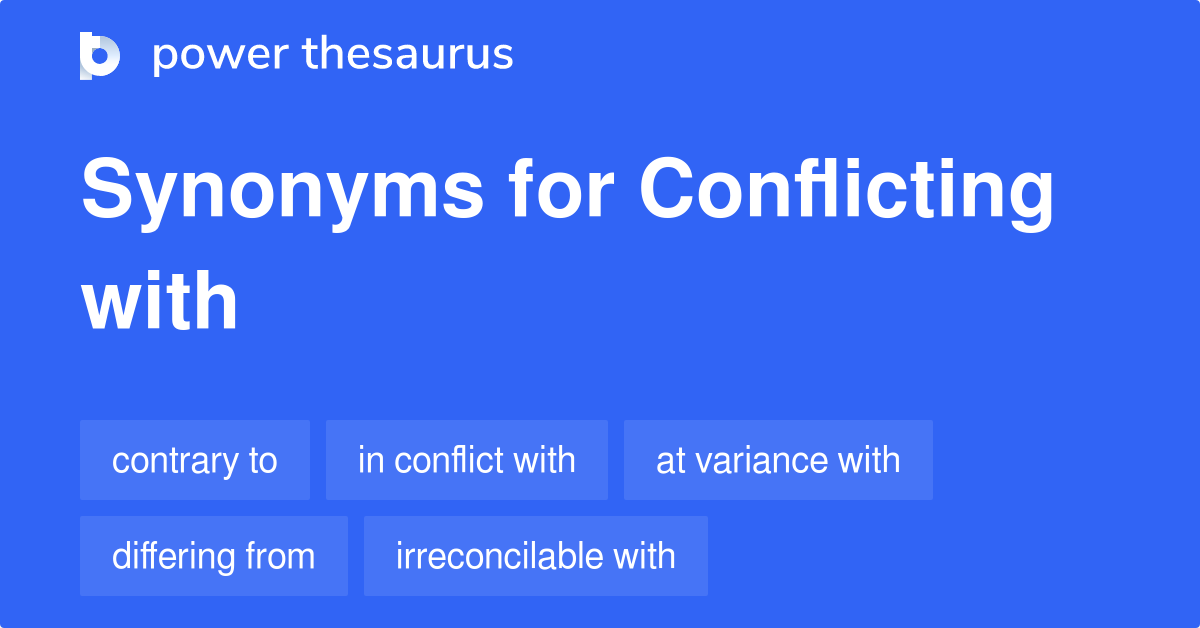 power thesaurus

Synonyms for Conflicting with

contrary to
in conflict with
at variance with
differing from
irreconcilable with